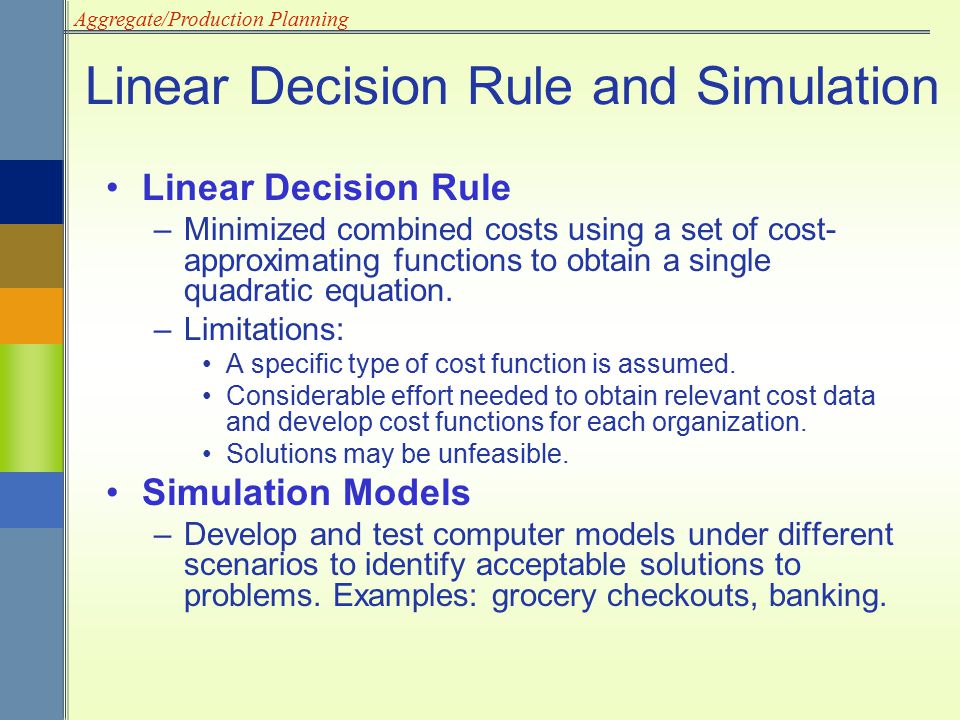 Aggregate/Production Planning

Linear Decision Rule and Simulation

• Linear Decision Rule
– Minimized combined costs using a set of cost-approximating functions to obtain a single quadratic equation.
– Limitations:
• A specific type of cost function is assumed.
• Considerable effort needed to obtain relevant cost data and develop cost functions for each organization.
• Solutions may be unfeasible.
• Simulation Models
– Develop and test computer models under different scenarios to identify acceptable solutions to problems. Examples: grocery checkouts, banking.